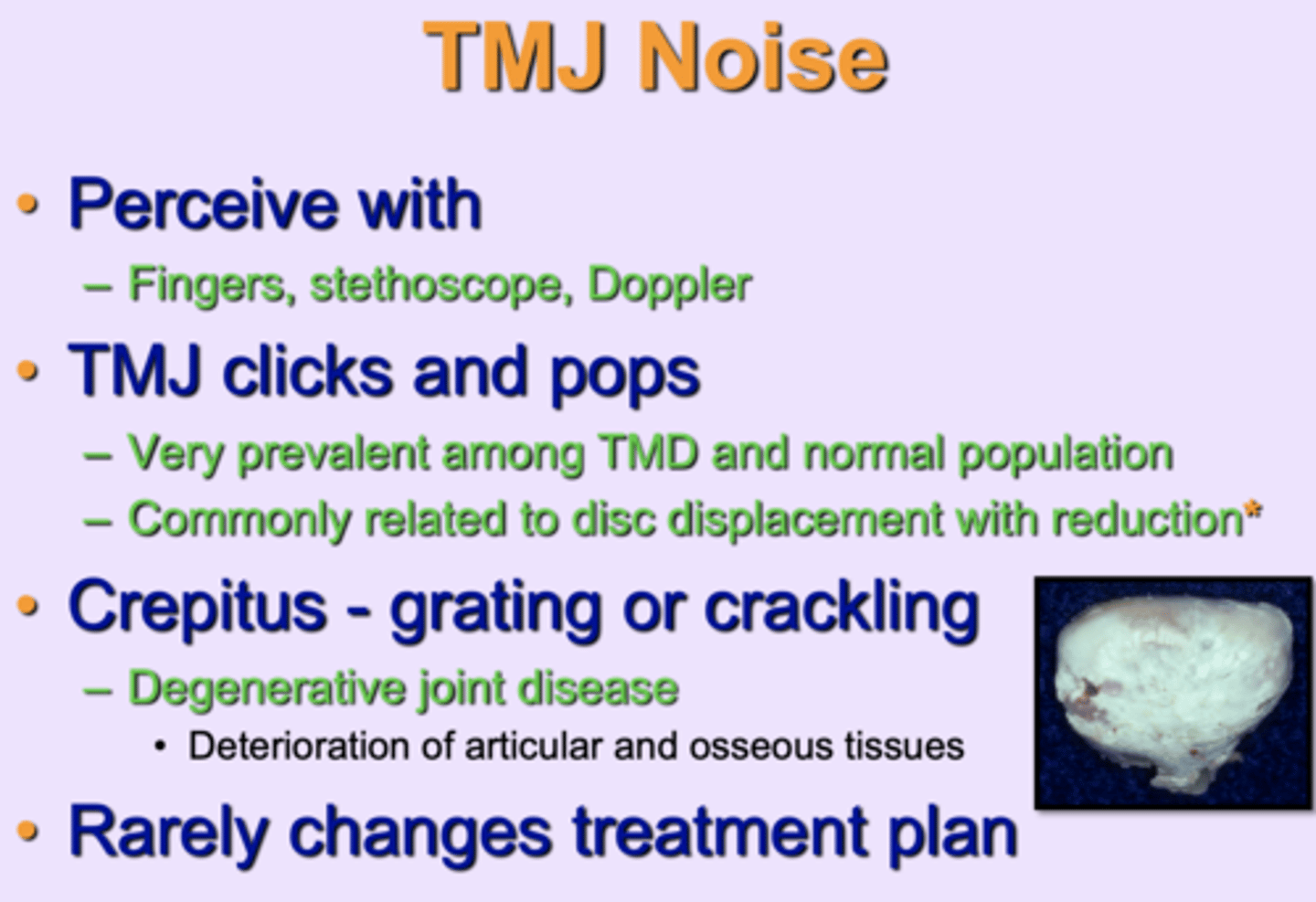 TMJ Noise

• Perceive with
– Fingers, stethoscope, Doppler

• TMJ clicks and pops
– Very prevalent among TMD and normal population
– Commonly related to disc displacement with reduction*

• Crepitus - grating or crackling
– Degenerative joint disease
• Deterioration of articular and osseous tissues

• Rarely changes treatment plan